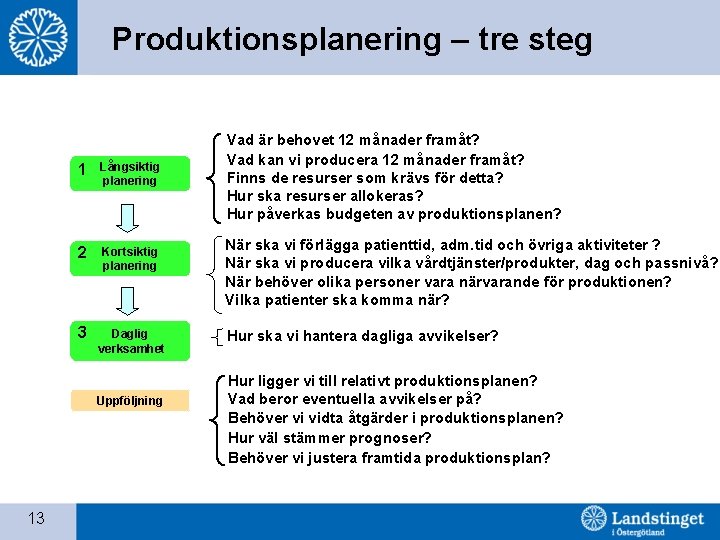 Produktionsplanering – tre steg

1 Långsiktig planering

Vad är behovet 12 månader framåt?
Vad kan vi producera 12 månader framåt?
Finns de resurser som krävs för detta?
Hur ska resurser allokeras?
Hur påverkas budgeten av produktionsplanen?

2 Kortsiktig planering

När ska vi förlägga patienttid, adm.tid och övriga aktiviteter ?
När ska vi producera vilka vårdtjänster/produkter, dag och passnivå?
När behöver olika personer vara närvarande för produktionen?
Vilka patienter ska komma när?

3 Daglig verksamhet

Hur ska vi hantera dagliga avvikelser?

Uppföljning

Hur ligger vi till relativt produktionsplanen?
Vad beror eventuella avvikelser på?
Behöver vi vidta åtgärder i produktionsplanen?
Hur väl stämmer prognoser?
Behöver vi justera framtida produktionsplan?

13

Landstinget i Östergötland